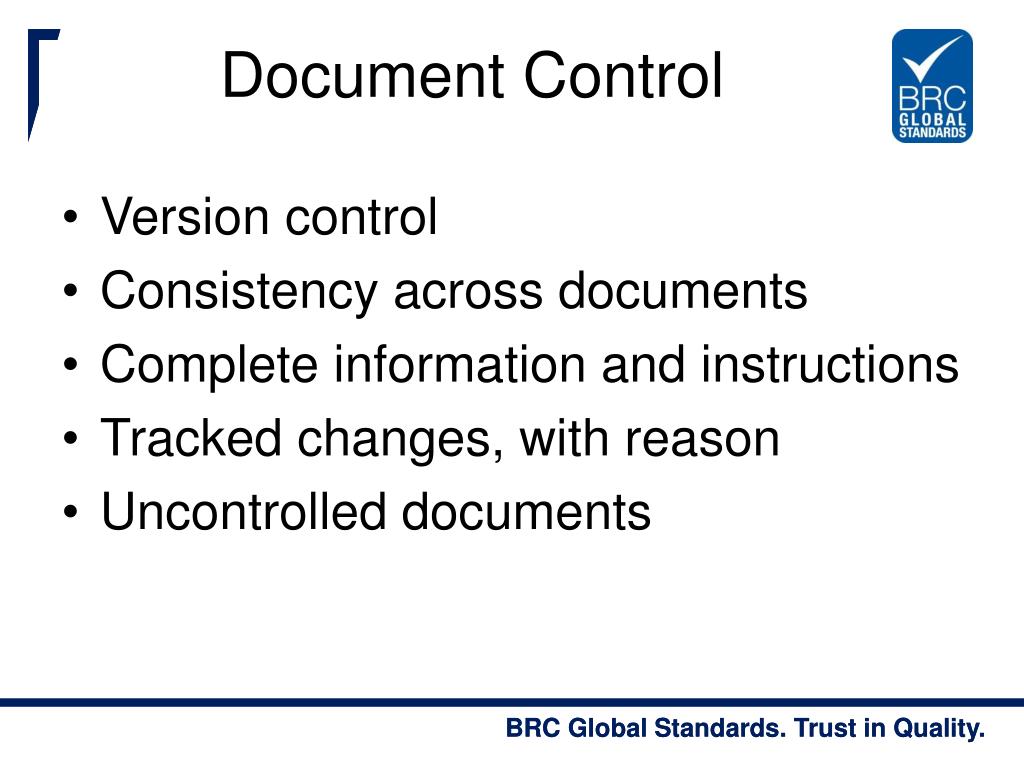 Document Control

BRC GLOBAL STANDARDS

• Version control
• Consistency across documents
• Complete information and instructions
• Tracked changes, with reason
• Uncontrolled documents

BRC Global Standards. Trust in Quality.